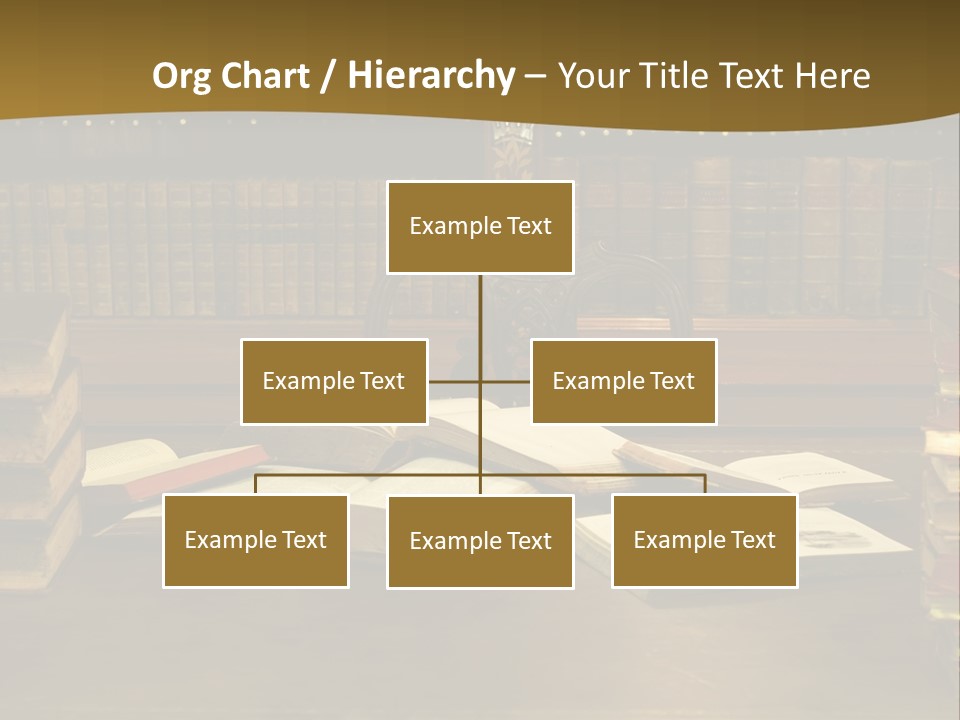 Org Chart / Hierarchy – Your Title Text Here

Example Text

Example Text

Example Text

Example Text

Example Text

Example Text